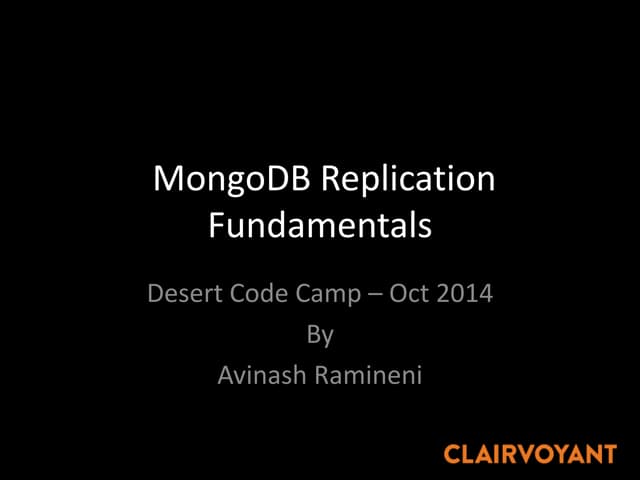 MongoDB Replication Fundamentals

Desert Code Camp – Oct 2014
By
Avinash Ramineni

CLAIRVOYANT